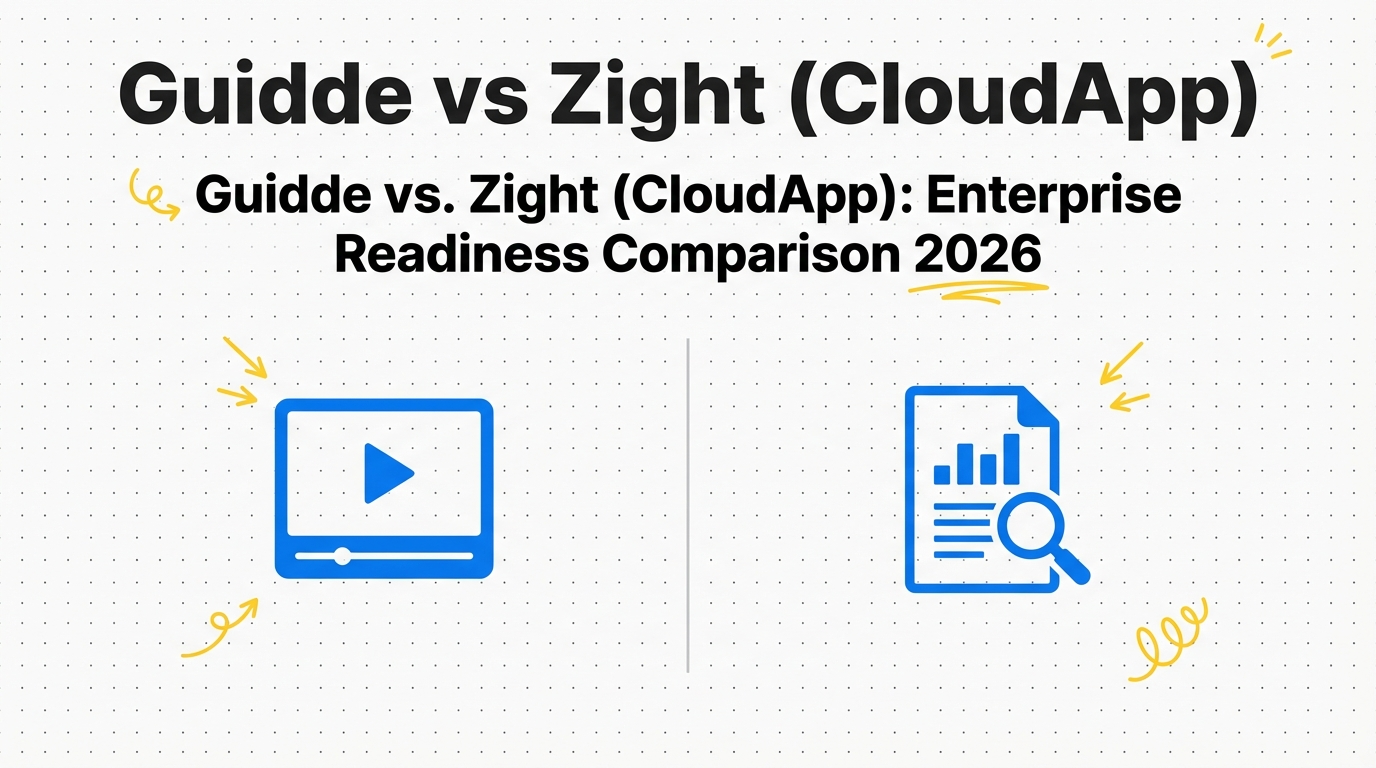 Guidde vs Zight (CloudApp)

Guidde vs. Zight (CloudApp): Enterprise Readiness Comparison 2026